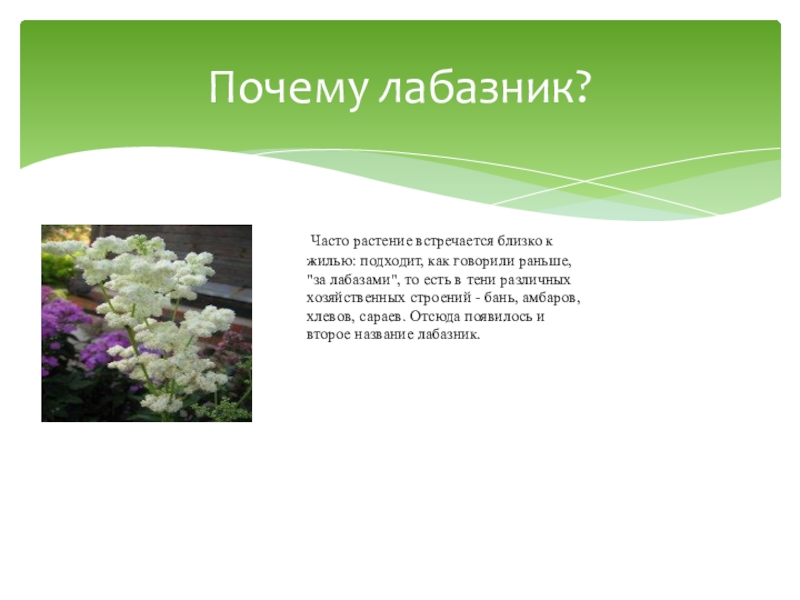 Почему лабазник?

Часто растение встречается близко к жилью: подходит, как говорили раньше, "за лабазами", то есть в тени различных хозяйственных строений - бань, амбаров, хлевов, сараев. Отсюда появилось и второе название лабазник.